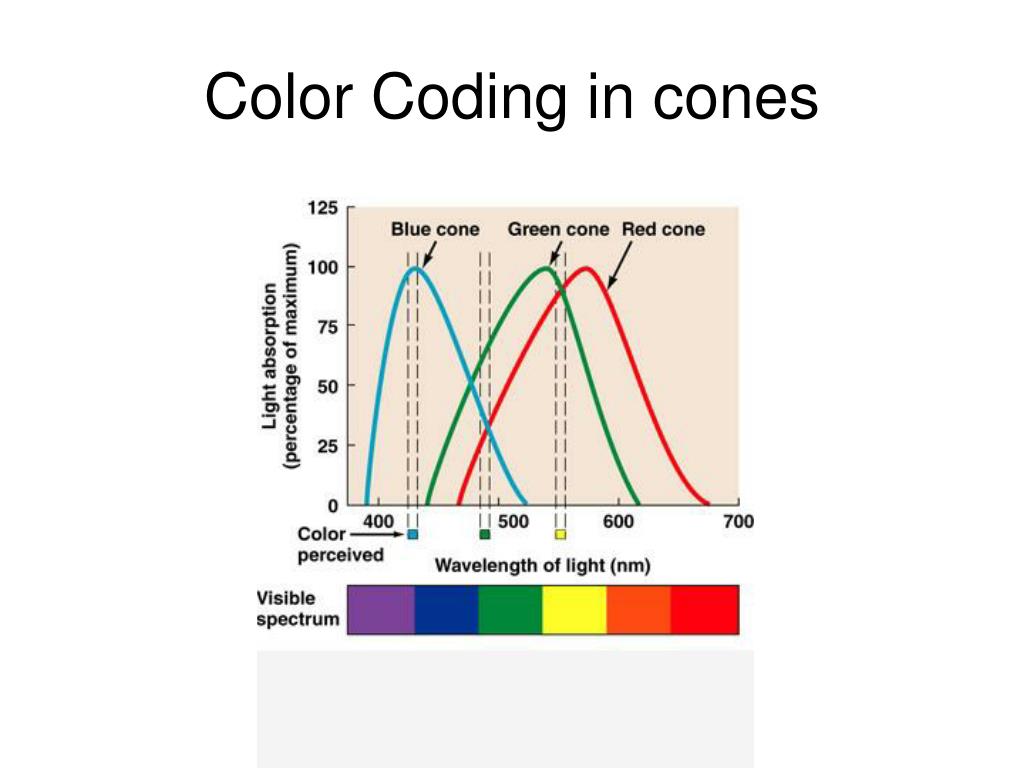 Color Coding in cones

Light absorption (percentage of maximum)

125
100
75
50
25
0

Blue cone
Green cone
Red cone

400
500
600
700

Color perceived

Wavelength of light (nm)

Visible spectrum